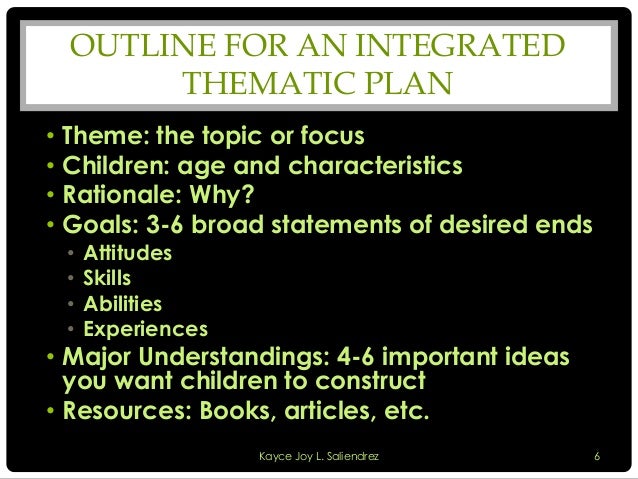 OUTLINE FOR AN INTEGRATED THEMATIC PLAN

• Theme: the topic or focus
• Children: age and characteristics
• Rationale: Why?
• Goals: 3-6 broad statements of desired ends
  • Attitudes
  • Skills
  • Abilities
  • Experiences
• Major Understandings: 4-6 important ideas you want children to construct
• Resources: Books, articles, etc.

Kayce Joy L. Saliendrez

6